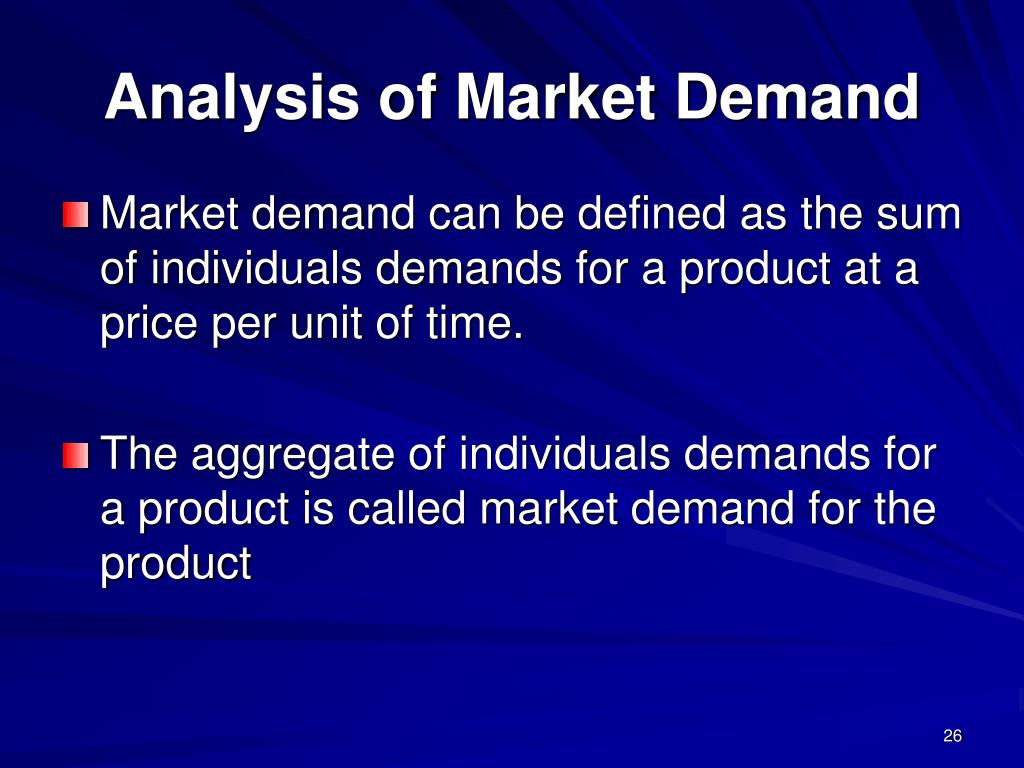 Analysis of Market Demand

Market demand can be defined as the sum of individuals demands for a product at a price per unit of time.

The aggregate of individuals demands for a product is called market demand for the product

26